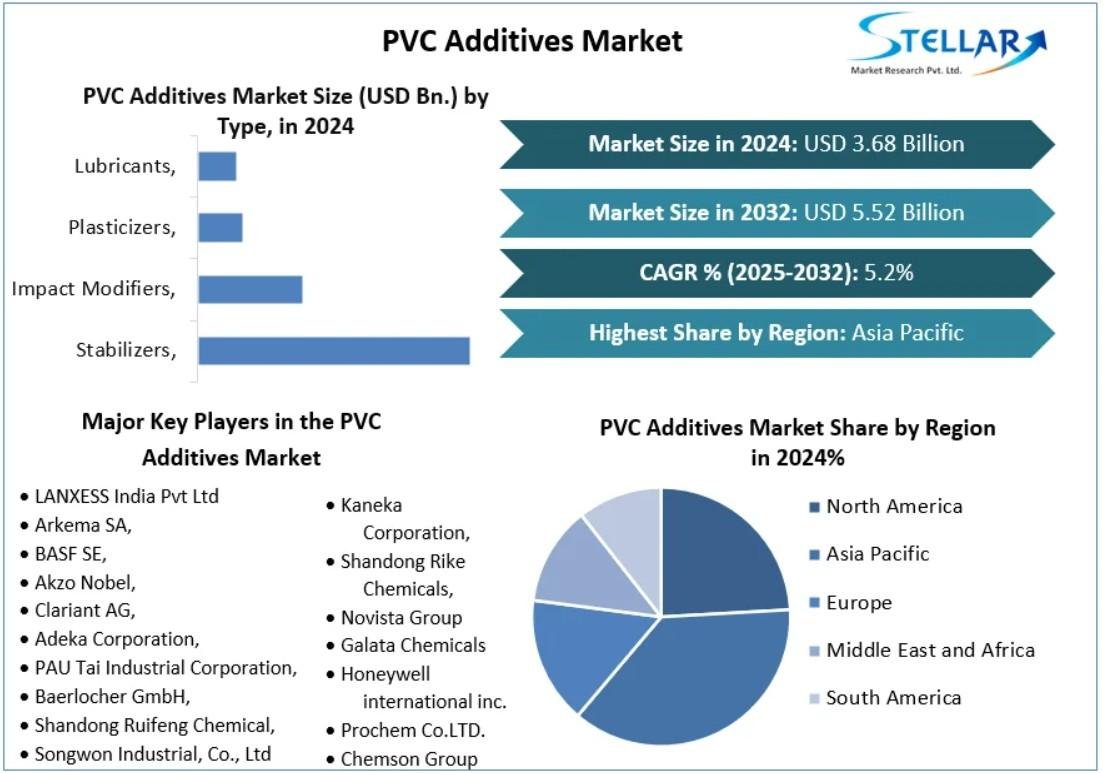 PVC Additives Market

STELLAR
Market Research Pvt. Ltd.

PVC Additives Market Size (USD Bn.) by Type, in 2024

Lubricants,
Plasticizers,
Impact Modifiers,
Stabilizers,

Market Size in 2024: USD 3.68 Billion

Market Size in 2032: USD 5.52 Billion

CAGR % (2025-2032): 5.2%

Highest Share by Region: Asia Pacific

Major Key Players in the PVC Additives Market

• LANXESS India Pvt Ltd
• Arkema SA,
• BASF SE,
• Akzo Nobel,
• Clariant AG,
• Adeka Corporation,
• PAU Tai Industrial Corporation,
• Baerlocher GmbH,
• Shandong Ruifeng Chemical,
• Songwon Industrial, Co., Ltd

• Kaneka Corporation,
• Shandong Rike Chemicals,
• Novista Group
• Galata Chemicals
• Honeywell international inc.
• Prochem Co.LTD.
• Chemson Group

PVC Additives Market Share by Region in 2024%

North America
Asia Pacific
Europe
Middle East and Africa
South America